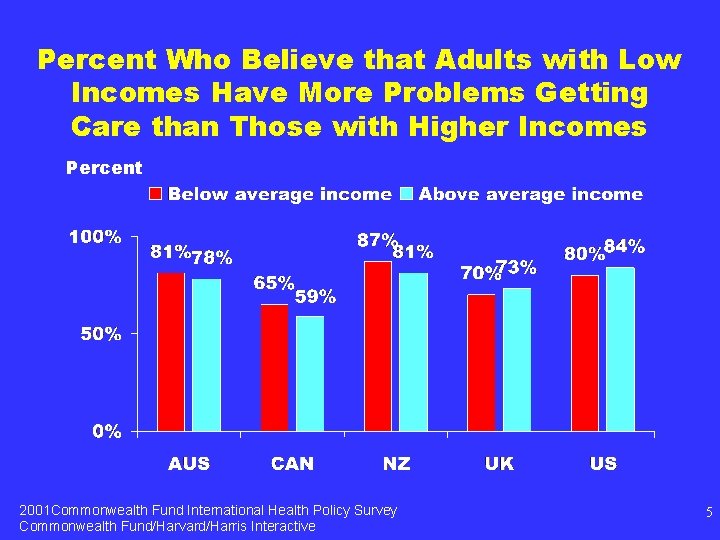 Percent Who Believe that Adults with Low Incomes Have More Problems Getting Care than Those with Higher Incomes

Percent

Below average income Above average income

100%
50%
0%

81% 78%
65% 59%
87% 81%
70% 73%
80% 84%

AUS CAN NZ UK US

2001Commonwealth Fund International Health Policy Survey
Commonwealth Fund/Harvard/Harris Interactive

5